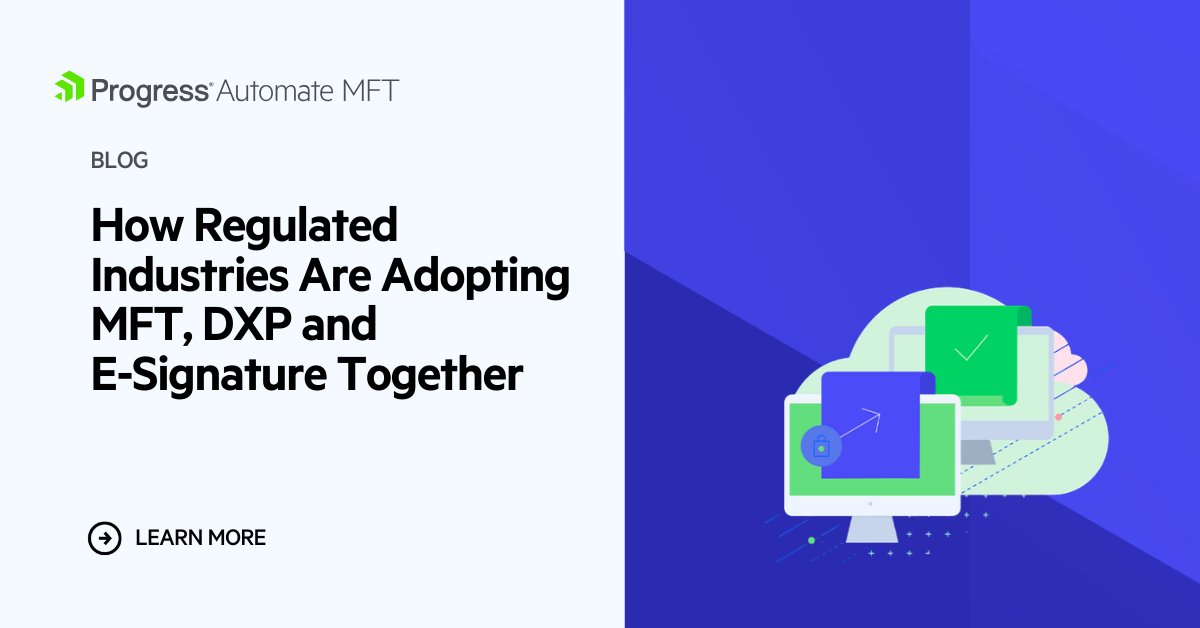 Progress® Automate MFT

BLOG

How Regulated Industries Are Adopting MFT, DXP and E-Signature Together

LEARN MORE